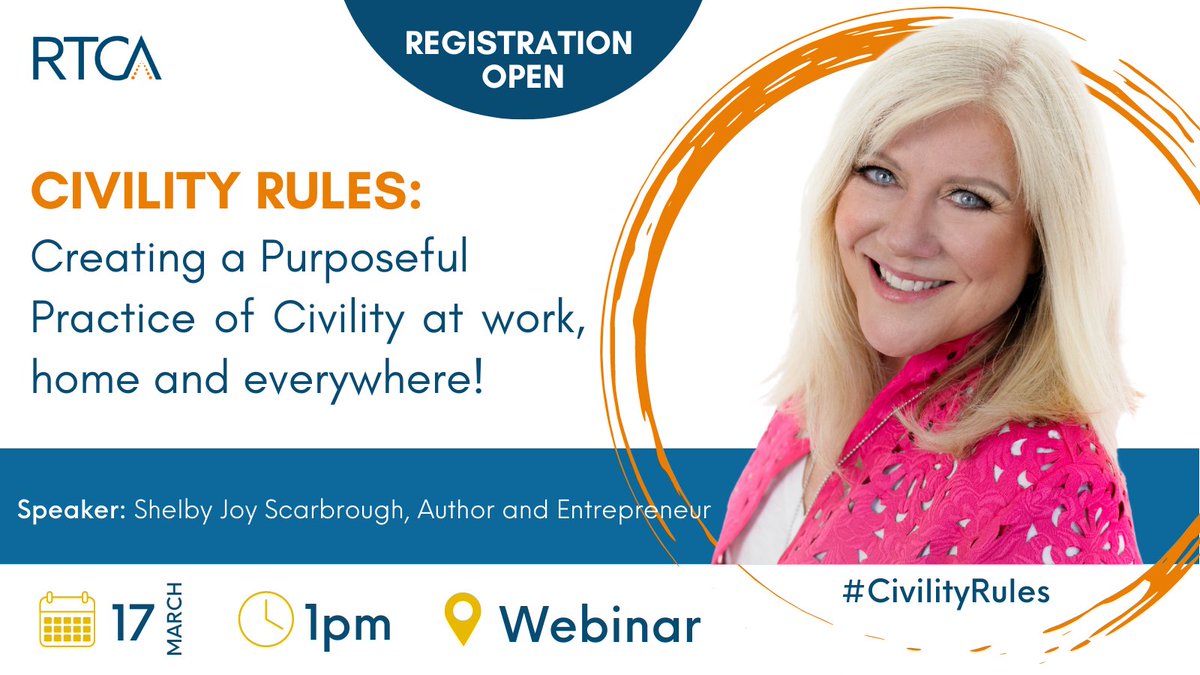 RTCA

REGISTRATION OPEN

CIVILITY RULES:
Creating a Purposeful Practice of Civility at work, home and everywhere!

Speaker: Shelby Joy Scarbrough, Author and Entrepreneur

#CivilityRules

17 MARCH

1pm

Webinar